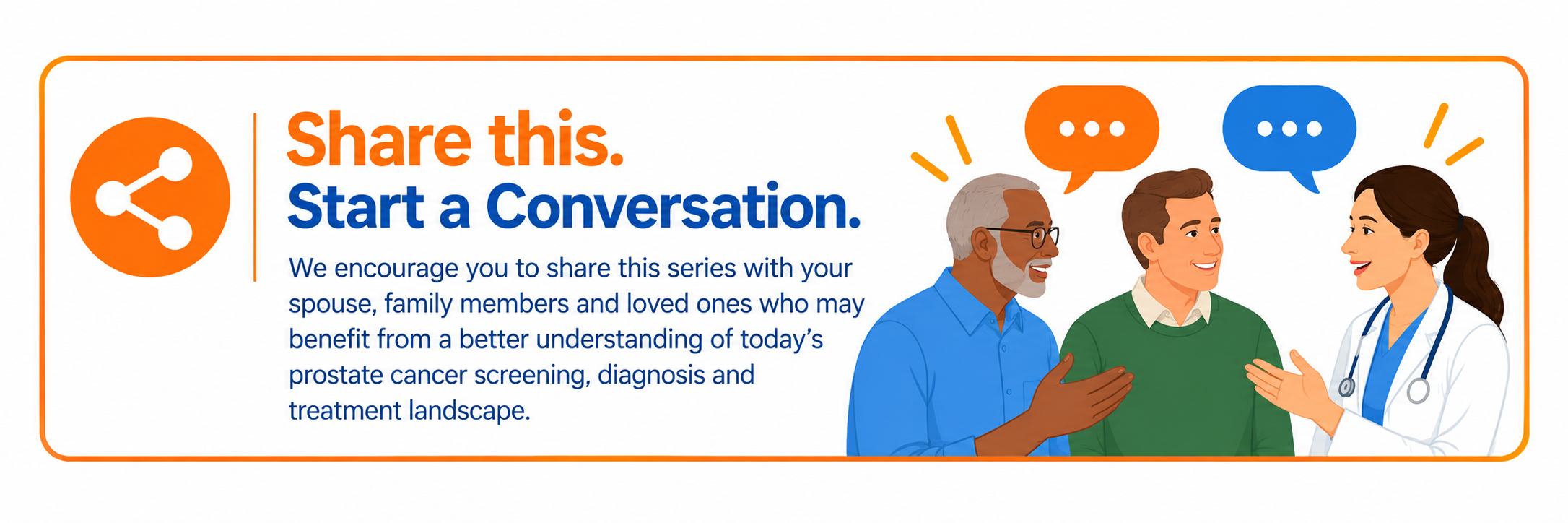 Share this.
Start a Conversation.

We encourage you to share this series with your spouse, family members and loved ones who may benefit from a better understanding of today's prostate cancer screening, diagnosis and treatment landscape.